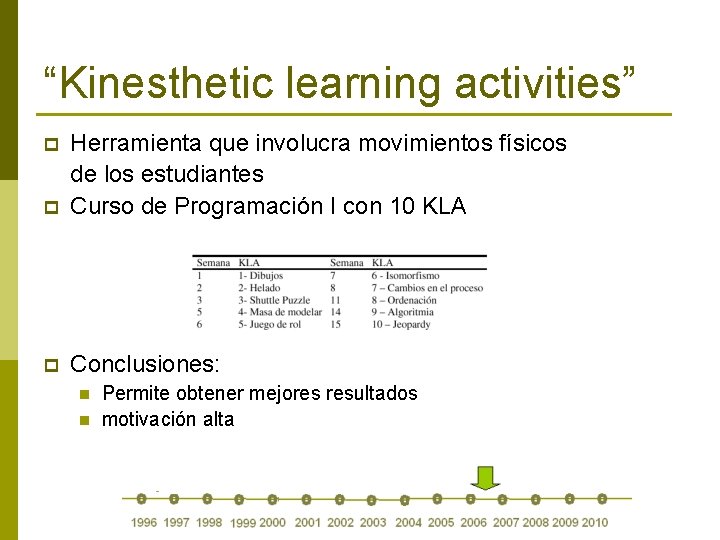 “Kinesthetic learning activities”

Herramienta que involucra movimientos físicos de los estudiantes

Curso de Programación I con 10 KLA

| Semana | KLA | Semana | KLA |
|---|---|---|---|
| 1 | 1- Dibujos | 7 | 6 - Isomorfismo |
| 2 | 2- Helado | 8 | 7 – Cambios en el proceso |
| 3 | 3- Shuttle Puzzle | 11 | 8 – Ordenación |
| 5 | 4- Masa de modelar | 14 | 9 – Algoritmia |
| 6 | 5- Juego de rol | 15 | 10 – Jeopardy |

Conclusiones:

Permite obtener mejores resultados

motivación alta

1996 1997 1998 1999 2000 2001 2002 2003 2004 2005 2006 2007 2008 2009 2010